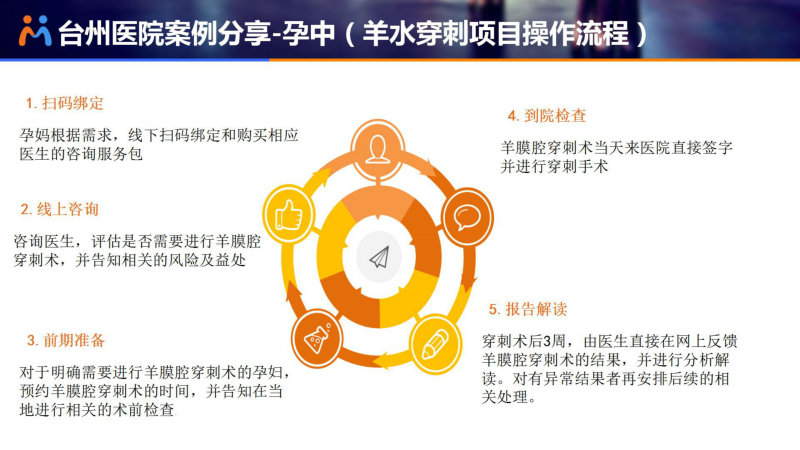 台州医院案例分享-孕中（羊水穿刺项目操作流程）

1. 扫码绑定

孕妈根据需求，线下扫码绑定和购买相应医生的咨询服务包

2. 线上咨询

咨询医生，评估是否需要进行羊膜腔穿刺术，并告知相关的风险及益处

3. 前期准备

对于明确需要进行羊膜腔穿刺术的孕妇，预约羊膜腔穿刺术的时间，并告知在当地进行相关的术前检查

4. 到院检查

羊膜腔穿刺术当天来医院直接签字并进行穿刺手术

5. 报告解读

穿刺术后3周，由医生直接在网上反馈羊膜腔穿刺术的结果，并进行分析解读。对有异常结果者再安排后续的相关处理。